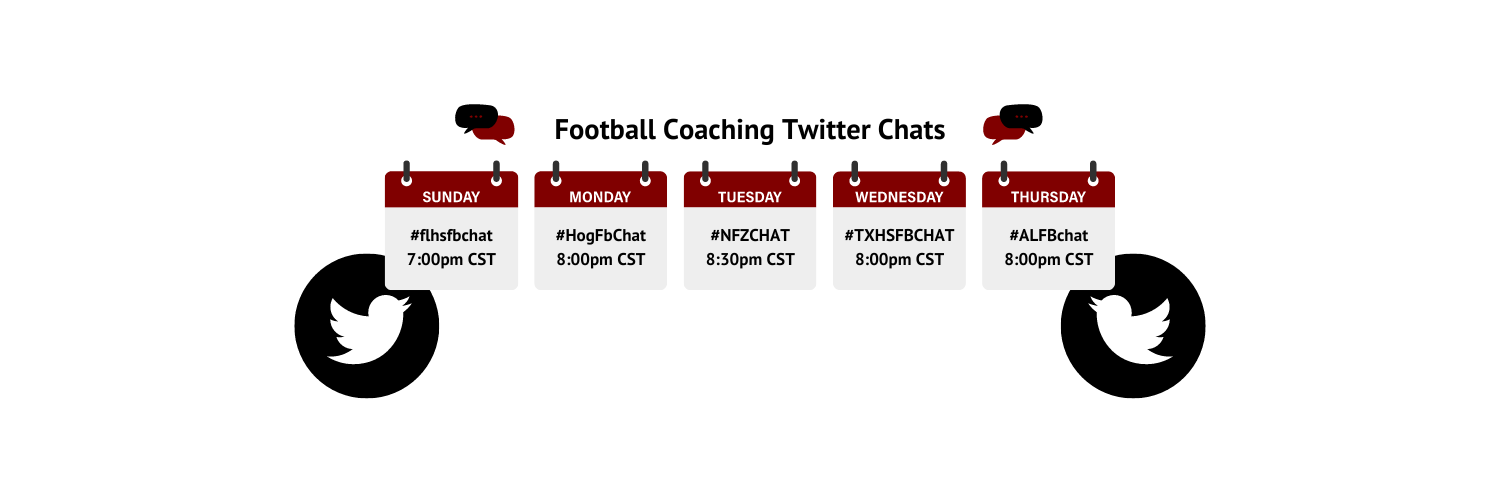 Football Coaching Twitter Chats

SUNDAY
#flhsfbchat
7:00pm CST

MONDAY
#HogFbChat
8:00pm CST

TUESDAY
#NFZCHAT
8:30pm CST

WEDNESDAY
#TXHSFBCHAT
8:00pm CST

THURSDAY
#ALFBchat
8:00pm CST